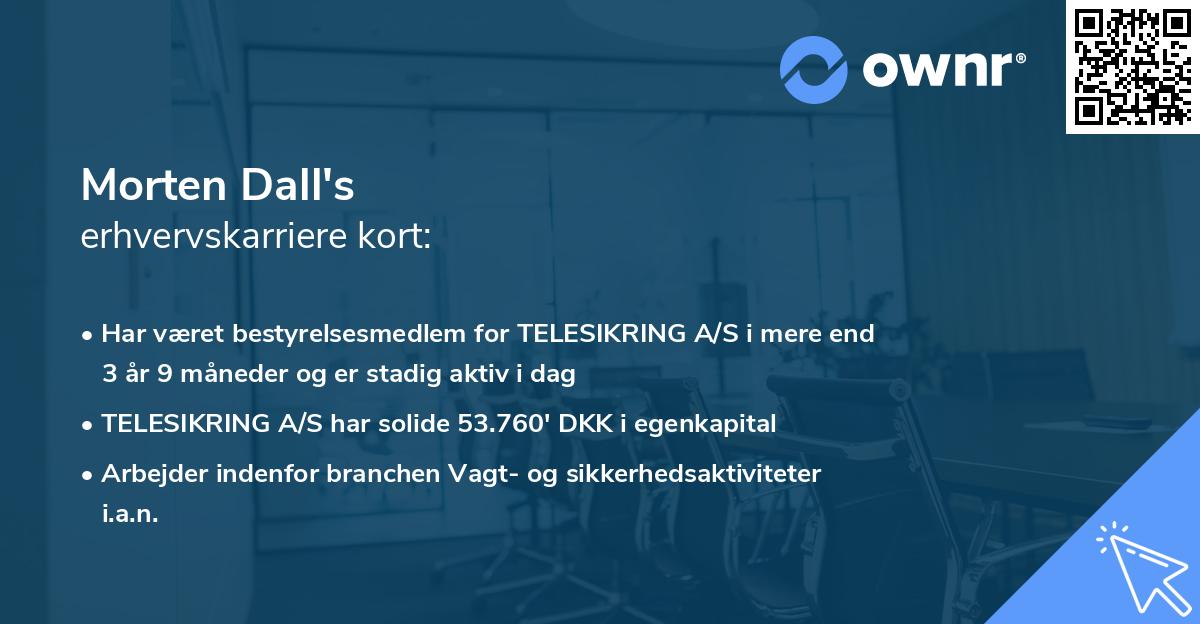 ownr®

Morten Dall's
erhvervskarriere kort:

• Har været bestyrelsesmedlem for TELESIKRING A/S i mere end 3 år 9 måneder og er stadig aktiv i dag
• TELESIKRING A/S har solide 53.760' DKK i egenkapital
• Arbejder indenfor branchen Vagt- og sikkerhedsaktiviteter i.a.n.